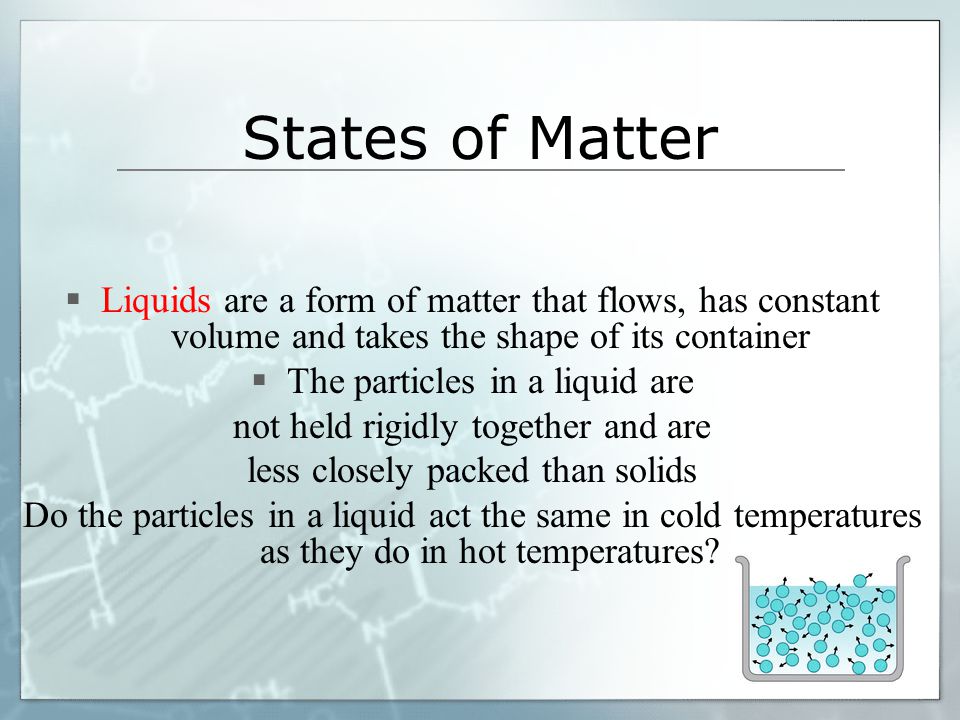 States of Matter

▪ Liquids are a form of matter that flows, has constant volume and takes the shape of its container

▪ The particles in a liquid are not held rigidly together and are less closely packed than solids

Do the particles in a liquid act the same in cold temperatures as they do in hot temperatures?